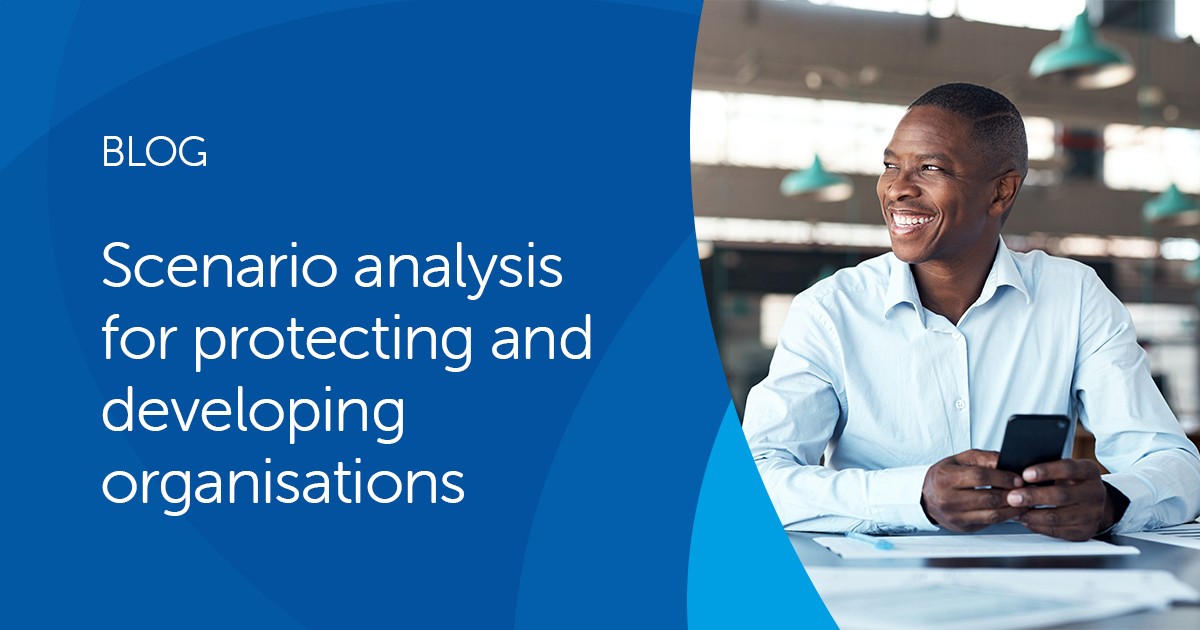 BLOG

Scenario analysis for protecting and developing organisations